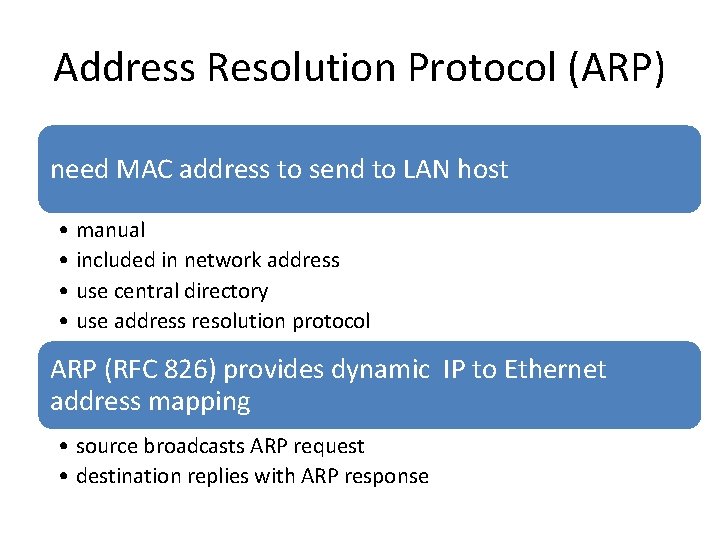 Address Resolution Protocol (ARP)

need MAC address to send to LAN host

• manual
• included in network address
• use central directory
• use address resolution protocol

ARP (RFC 826) provides dynamic IP to Ethernet address mapping

• source broadcasts ARP request
• destination replies with ARP response